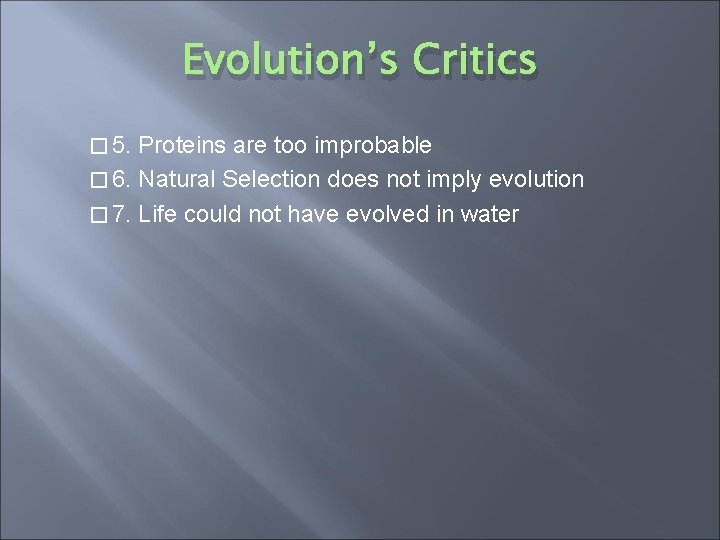 Evolution's Critics

 5. Proteins are too improbable
 6. Natural Selection does not imply evolution
 7. Life could not have evolved in water